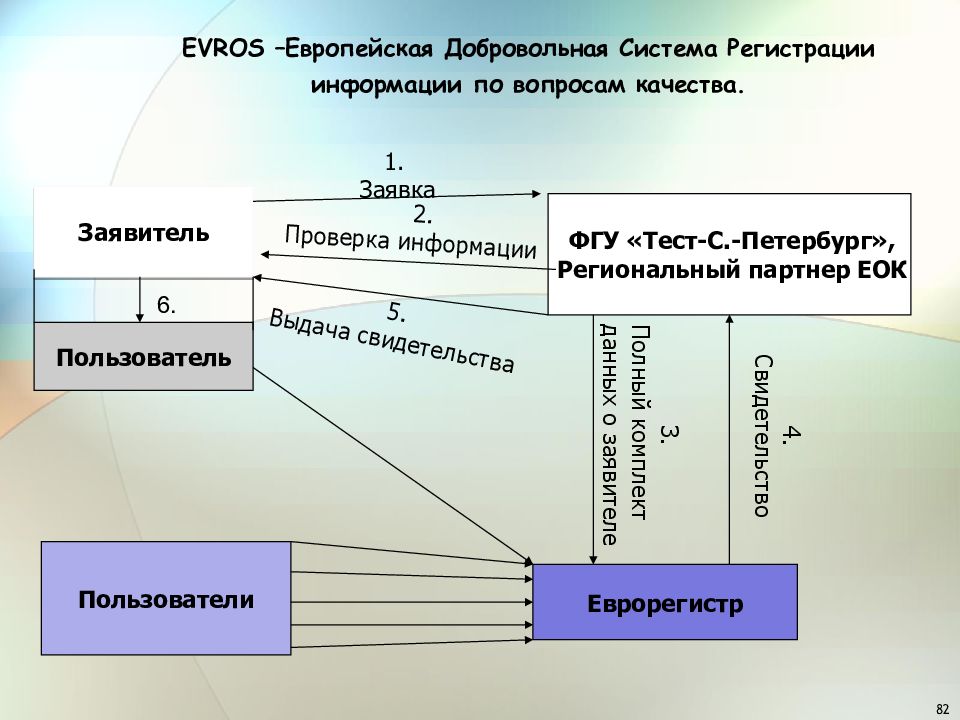 EVROS –Европейская Добровольная Система Регистрации информации по вопросам качества.

1. Заявка

2. Проверка информации

Заявитель

ФГУ «Тест-С.-Петербург», Региональный партнер ЕОК

6.

5. Выдача свидетельства

Пользователь

3. Полный комплект данных о заявителе

4. Свидетельство

Пользователи

Еврорегистр

82